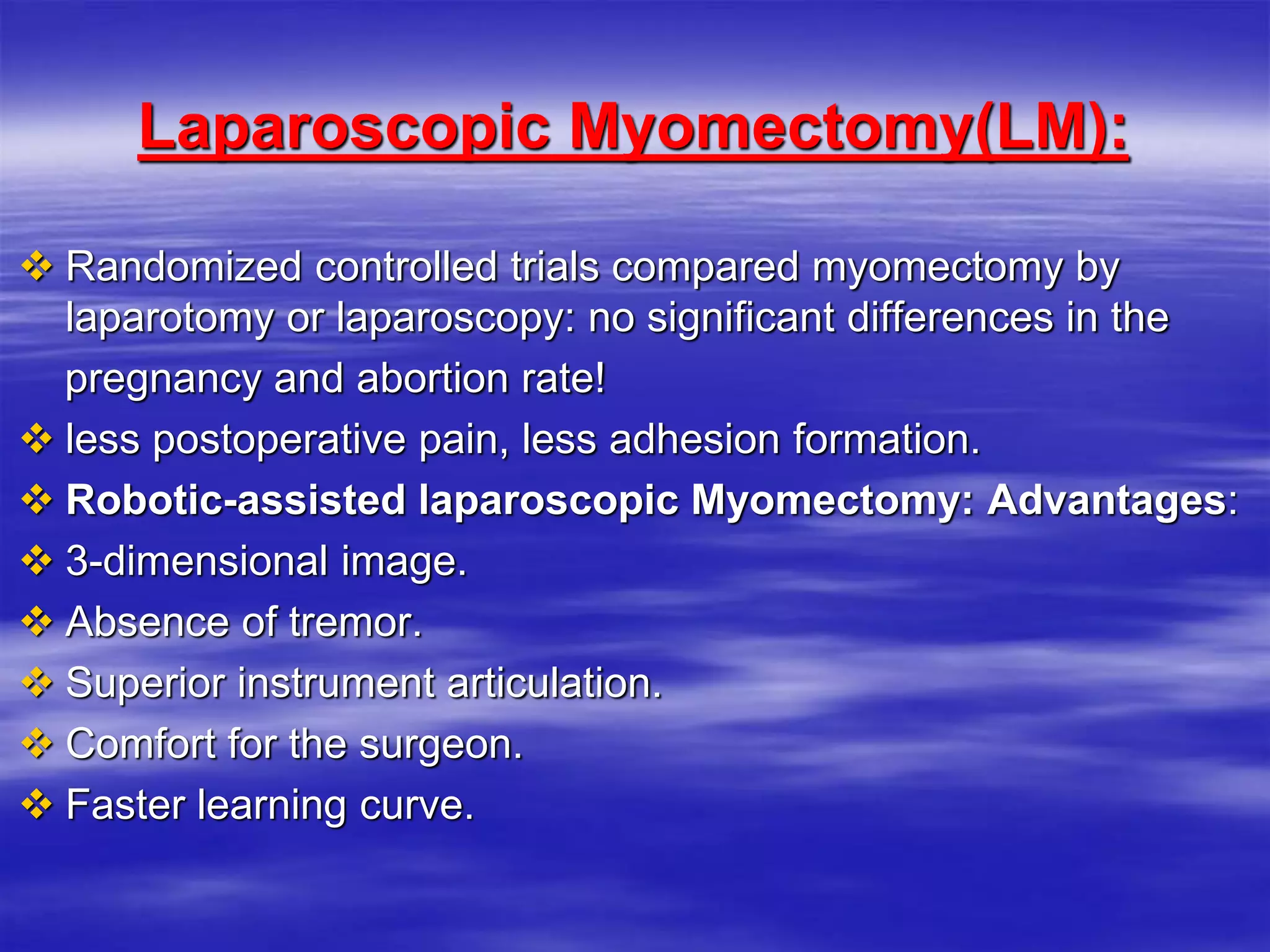 Laparoscopic Myomectomy(LM):

❖ Randomized controlled trials compared myomectomy by laparotomy or laparoscopy: no significant differences in the pregnancy and abortion rate!
❖ less postoperative pain, less adhesion formation.
❖ Robotic-assisted laparoscopic Myomectomy: Advantages:
❖ 3-dimensional image.
❖ Absence of tremor.
❖ Superior instrument articulation.
❖ Comfort for the surgeon.
❖ Faster learning curve.